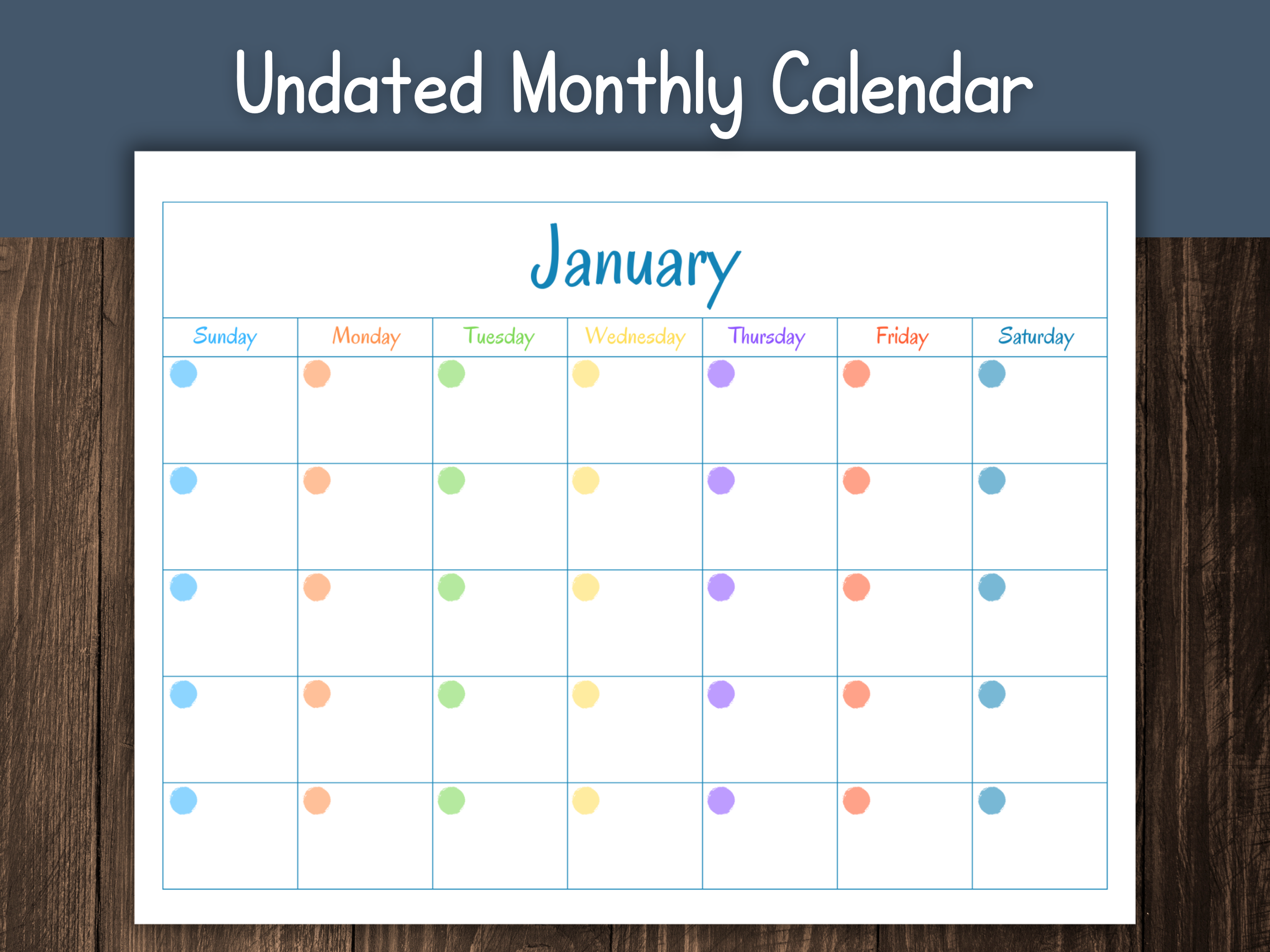 Undated Monthly Calendar

January

| Sunday | Monday | Tuesday | Wednesday | Thursday | Friday | Saturday |
|---|---|---|---|---|---|---|
| | | | | | | |
| | | | | | | |
| | | | | | | |
| | | | | | | |
| | | | | | | |